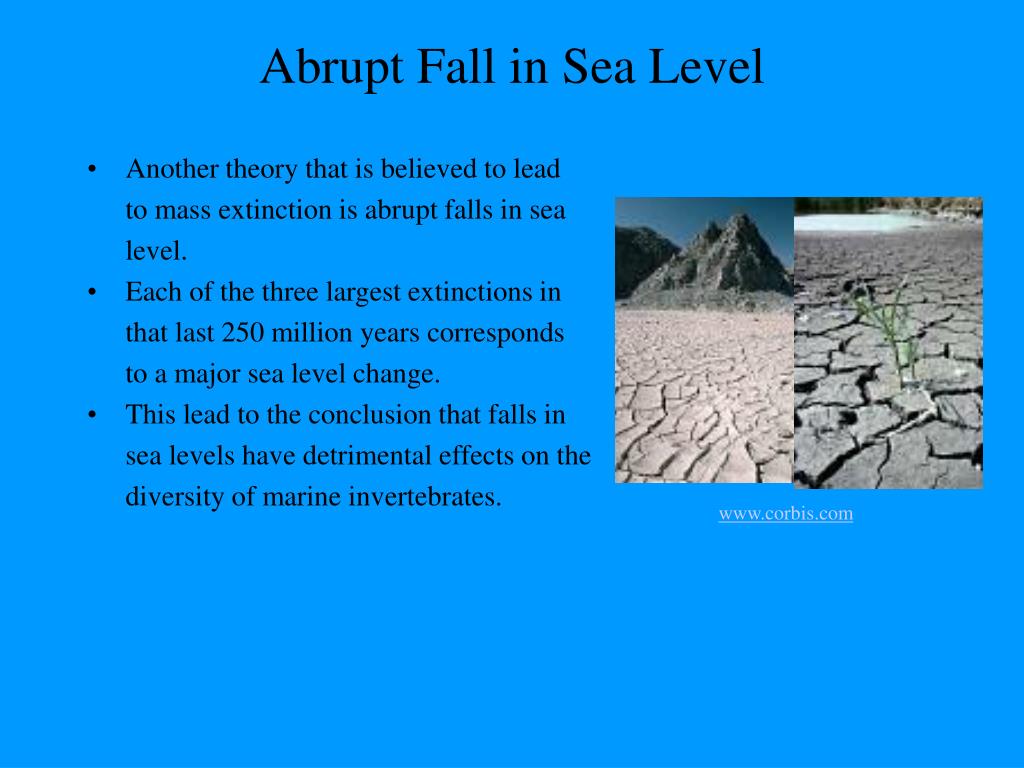 Abrupt Fall in Sea Level

• Another theory that is believed to lead to mass extinction is abrupt falls in sea level.
• Each of the three largest extinctions in that last 250 million years corresponds to a major sea level change.
• This lead to the conclusion that falls in sea levels have detrimental effects on the diversity of marine invertebrates.

www.corbis.com